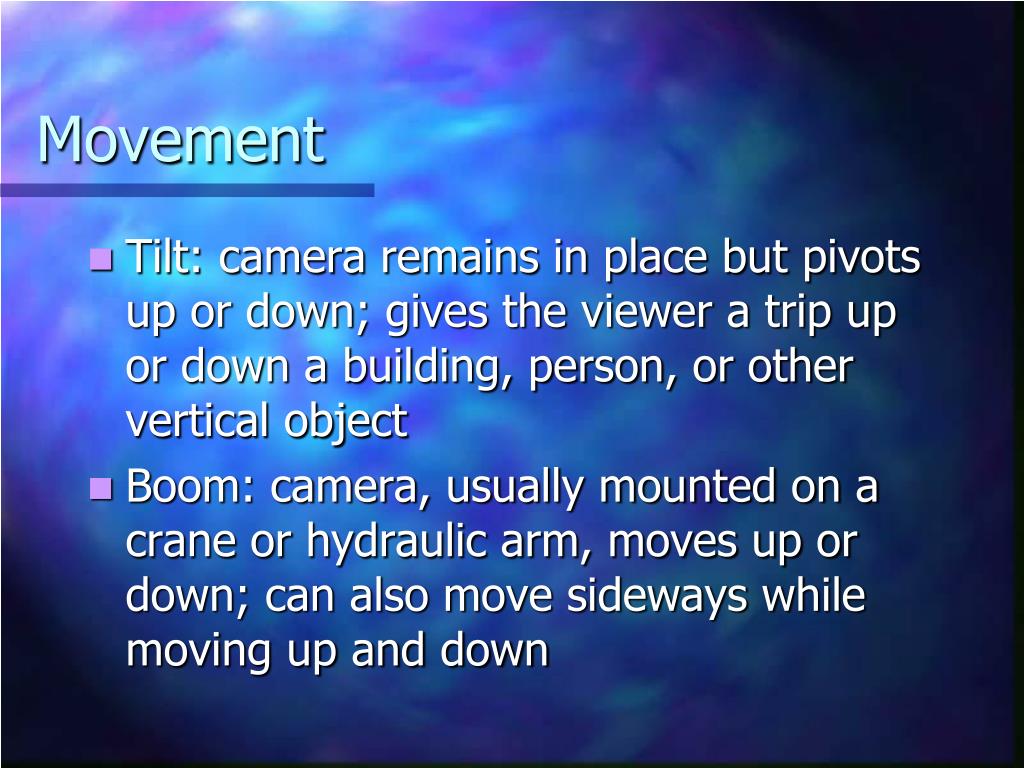 Movement

- Tilt: camera remains in place but pivots up or down; gives the viewer a trip up or down a building, person, or other vertical object
- Boom: camera, usually mounted on a crane or hydraulic arm, moves up or down; can also move sideways while moving up and down